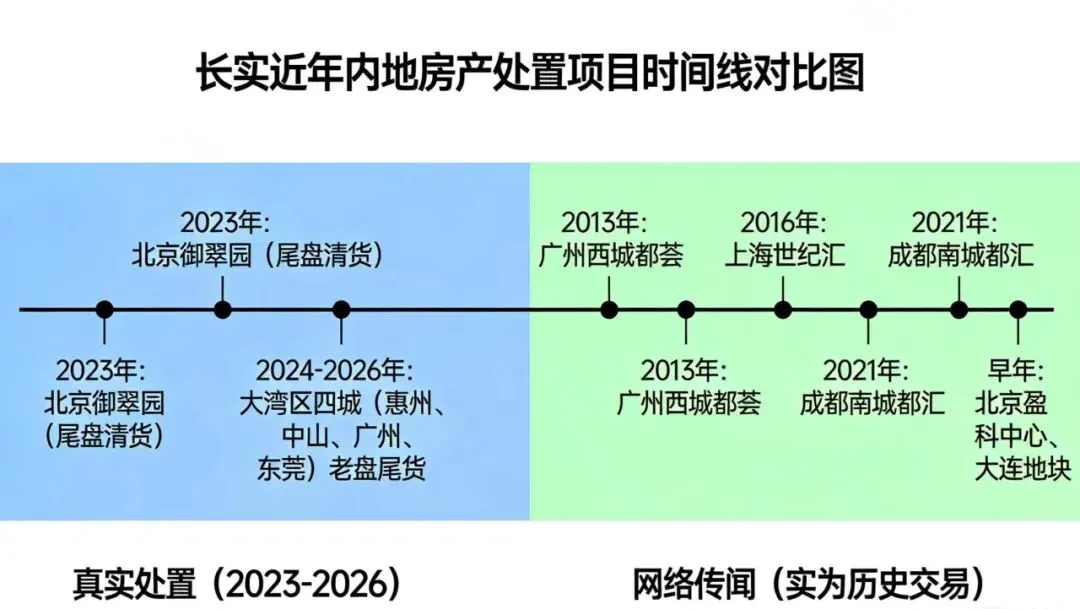 长实近年内地房产处置项目时间线对比图

2023年:
北京御翠园（尾盘清货）

2023年:
北京御翠园
（尾盘清货）

2024-2026年:
大湾区四城（惠州、中山、广州、东莞）老盘尾货

2013年:
广州西城都荟

2013年:
广州西城都荟

2016年:
上海世纪汇

2021年:
成都南城都汇

2021年:
成都南城都汇

早年:
北京盈科中心、大连地块

真实处置（2023-2026）

网络传闻（实为历史交易）